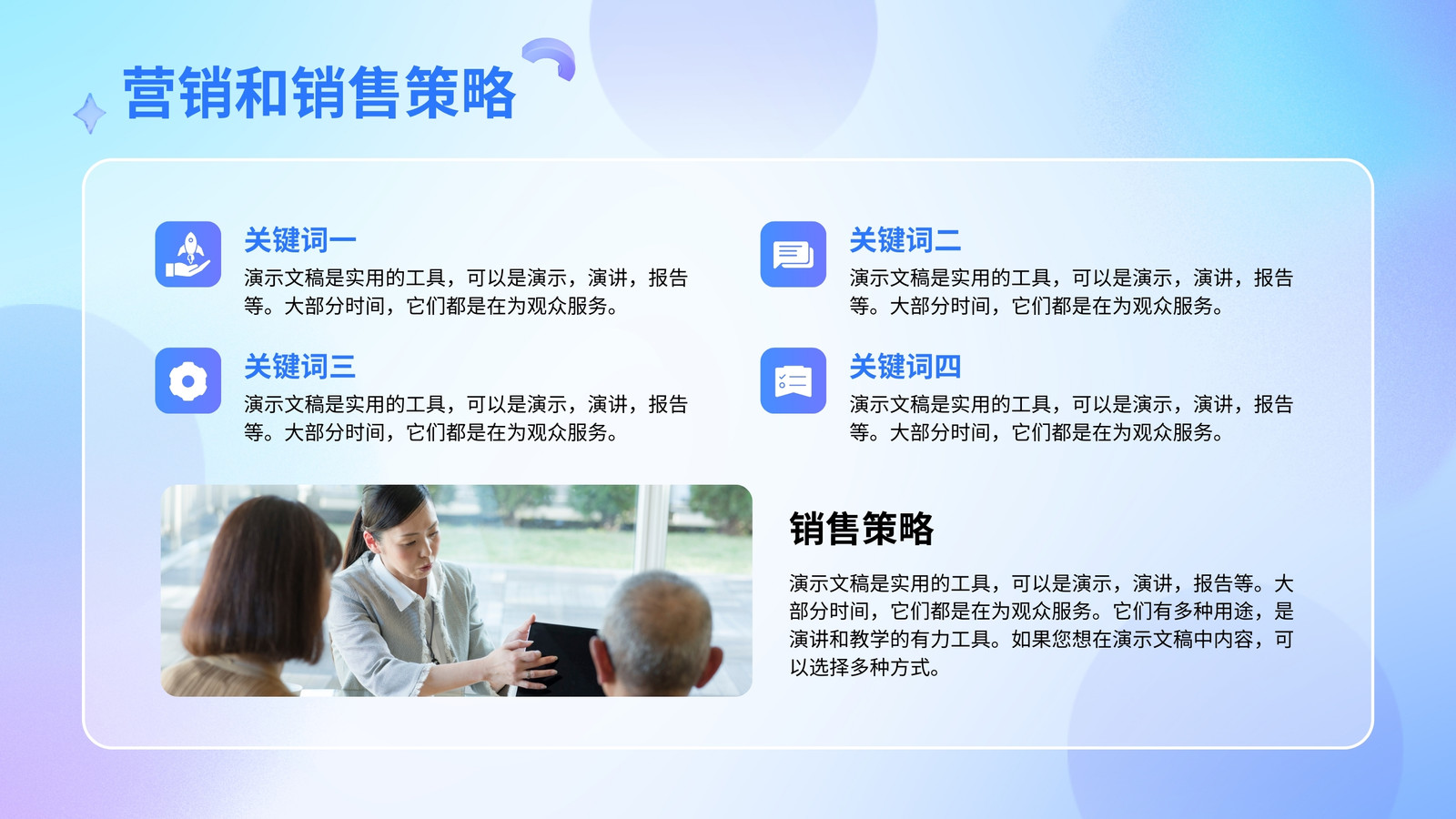 营销和销售策略

关键词一

演示文稿是实用的工具，可以是演示，演讲，报告等。大部分时间，它们都是在为观众服务。

关键词二

演示文稿是实用的工具，可以是演示，演讲，报告等。大部分时间，它们都是在为观众服务。

关键词三

演示文稿是实用的工具，可以是演示，演讲，报告等。大部分时间，它们都是在为观众服务。

关键词四

演示文稿是实用的工具，可以是演示，演讲，报告等。大部分时间，它们都是在为观众服务。

销售策略

演示文稿是实用的工具，可以是演示，演讲，报告等。大部分时间，它们都是在为观众服务。它们有多种用途，是演讲和教学的有力工具。如果您想在演示文稿中内容，可以选择多种方式。